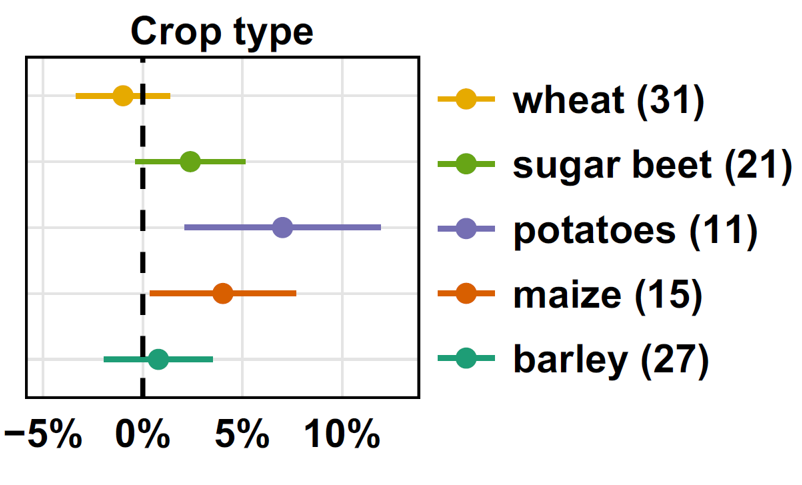 Crop type

wheat (31)
sugar beet (21)
potatoes (11)
maize (15)
barley (27)

−5% 0% 5% 10%